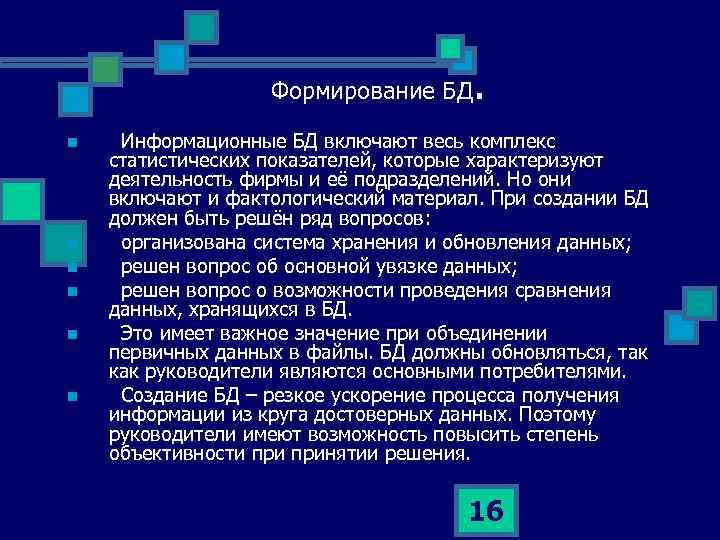 Формирование БД.

Информационные БД включают весь комплекс статистических показателей, которые характеризуют деятельность фирмы и её подразделений. Но они включают и фактологический материал. При создании БД должен быть решён ряд вопросов:

организована система хранения и обновления данных;

решен вопрос об основной увязке данных;

решен вопрос о возможности проведения сравнения данных, хранящихся в БД.

Это имеет важное значение при объединении первичных данных в файлы. БД должны обновляться, так как руководители являются основными потребителями.

Создание БД – резкое ускорение процесса получения информации из круга достоверных данных. Поэтому руководители имеют возможность повысить степень объективности при принятии решения.

16